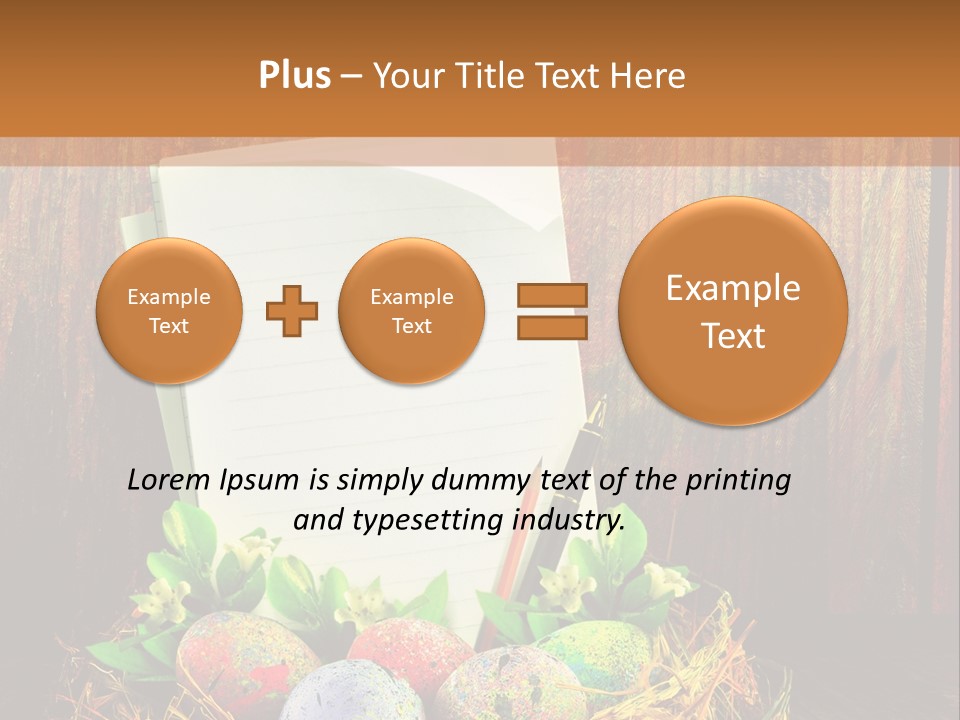 Plus – Your Title Text Here

Example Text

Example Text

Example Text

Lorem Ipsum is simply dummy text of the printing and typesetting industry.